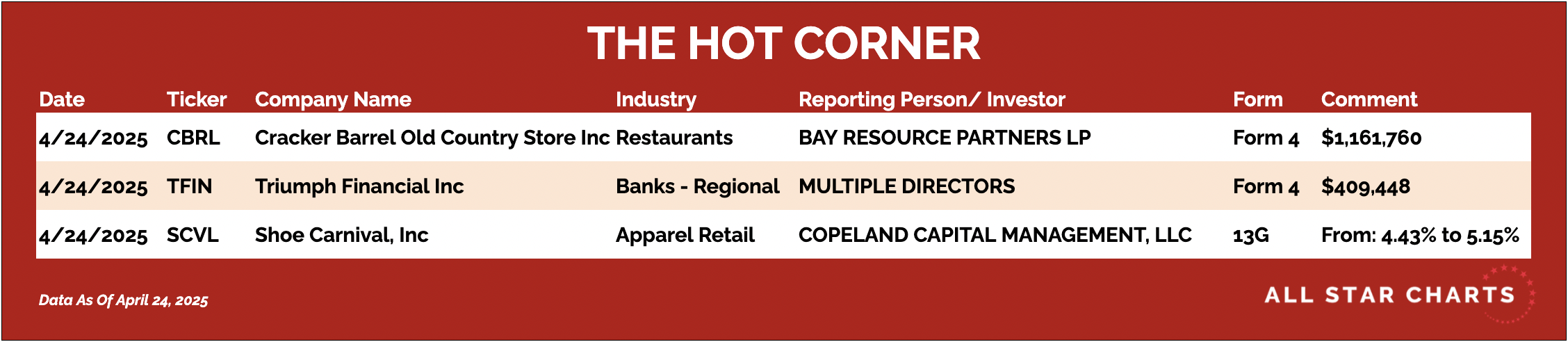 THE HOT CORNER

| Date | Ticker | Company Name | Industry | Reporting Person/ Investor | Form | Comment |
|---|---|---|---|---|---|---|
| 4/24/2025 | CBRL | Cracker Barrel Old Country Store Inc | Restaurants | BAY RESOURCE PARTNERS LP | Form 4 | $1,161,760 |
| 4/24/2025 | TFIN | Triumph Financial Inc | Banks - Regional | MULTIPLE DIRECTORS | Form 4 | $409,448 |
| 4/24/2025 | SCVL | Shoe Carnival, Inc | Apparel Retail | COPELAND CAPITAL MANAGEMENT, LLC | 13G | From: 4.43% to 5.15% |

Data As Of April 24, 2025

ALL STAR CHARTS